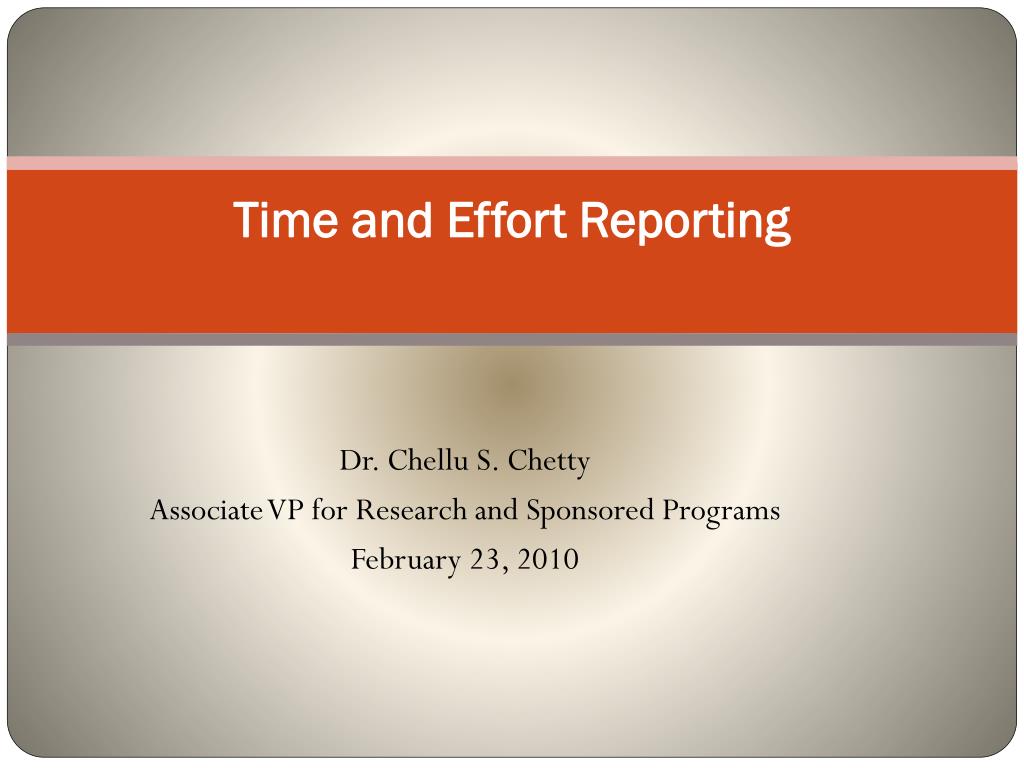 Time and Effort Reporting

Dr. Chellu S. Chetty
Associate VP for Research and Sponsored Programs
February 23, 2010